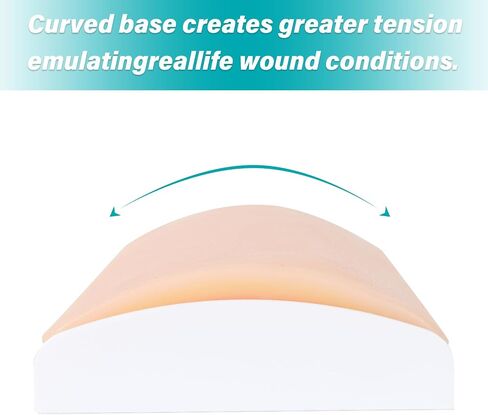 Curved base creates greater tension emulatingreallife wound conditions.